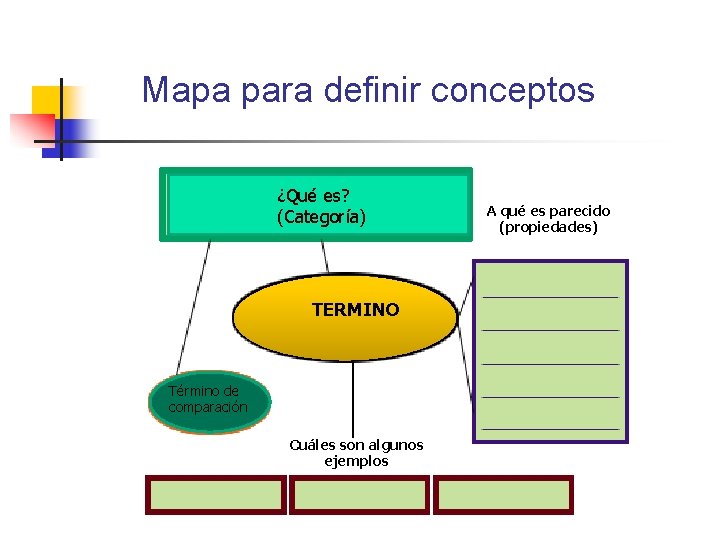 Mapa para definir conceptos

¿Qué es?
(Categoría)

A qué es parecido
(propiedades)

TERMINO

Término de comparación

Cuáles son algunos ejemplos